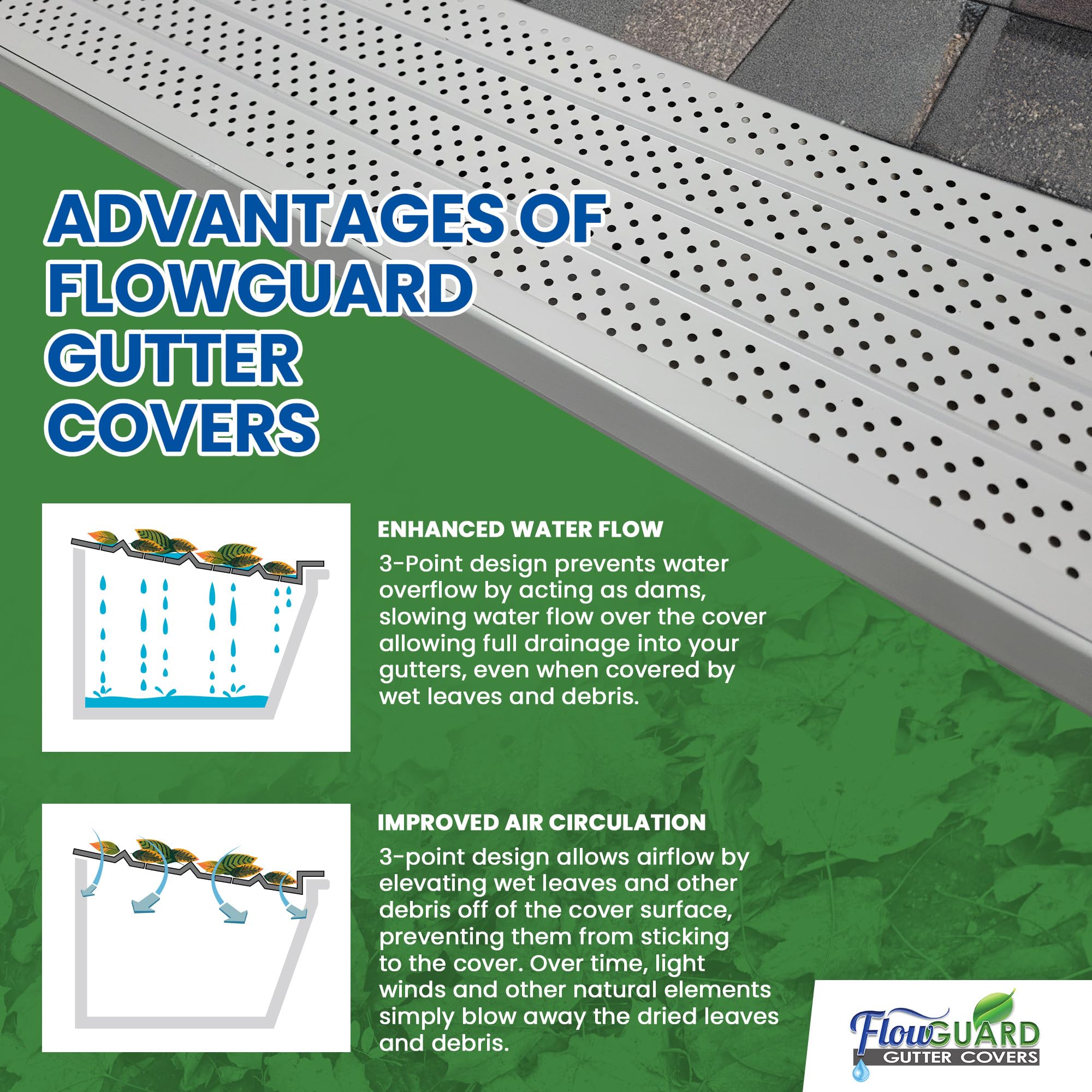 ADVANTAGES OF FLOWGUARD GUTTER COVERS

ENHANCED WATER FLOW

3-Point design prevents water overflow by acting as dams, slowing water flow over the cover allowing full drainage into your gutters, even when covered by wet leaves and debris.

IMPROVED AIR CIRCULATION

3-point design allows airflow by elevating wet leaves and other debris off of the cover surface, preventing them from sticking to the cover. Over time, light winds and other natural elements simply blow away the dried leaves and debris.

FlowGUARD
GUTTER COVERS